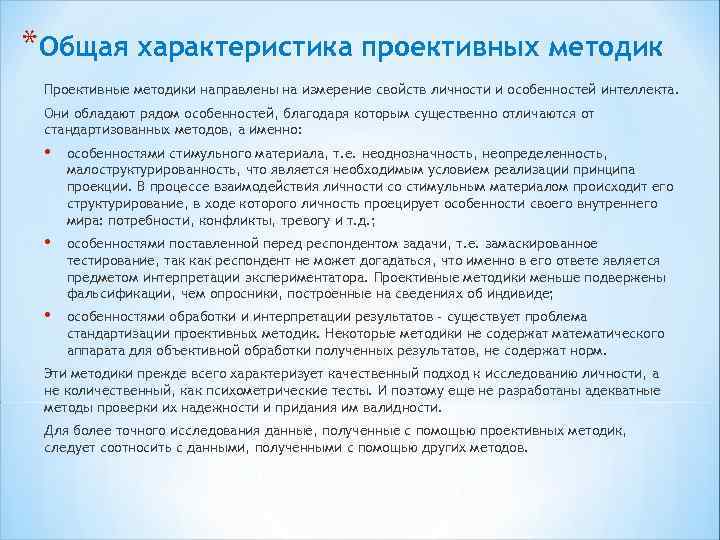 *Общая характеристика проективных методик

Проективные методики направлены на измерение свойств личности и особенностей интеллекта.

Они обладают рядом особенностей, благодаря которым существенно отличаются от стандартизованных методов, а именно:

• особенностями стимульного материала, т.е. неоднозначность, неопределенность, малоструктурированность, что является необходимым условием реализации принципа проекции. В процессе взаимодействия личности со стимульным материалом происходит его структурирование, в ходе которого личность проецирует особенности своего внутреннего мира: потребности, конфликты, тревогу и т.д.;

• особенностями поставленной перед респондентом задачи, т.е. замаскированное тестирование, так как респондент не может догадаться, что именно в его ответе является предметом интерпретации экспериментатора. Проективные методики меньше подвержены фальсификации, чем опросники, построенные на сведениях об индивиде;

• особенностями обработки и интерпретации результатов - существует проблема стандартизации проективных методик. Некоторые методики не содержат математического аппарата для объективной обработки полученных результатов, не содержат норм.

Эти методики прежде всего характеризует качественный подход к исследованию личности, а не количественный, как психометрические тесты. И поэтому еще не разработаны адекватные методы проверки их надежности и придания им валидности.

Для более точного исследования данные, полученные с помощью проективных методик, следует соотносить с данными, полученными с помощью других методов.